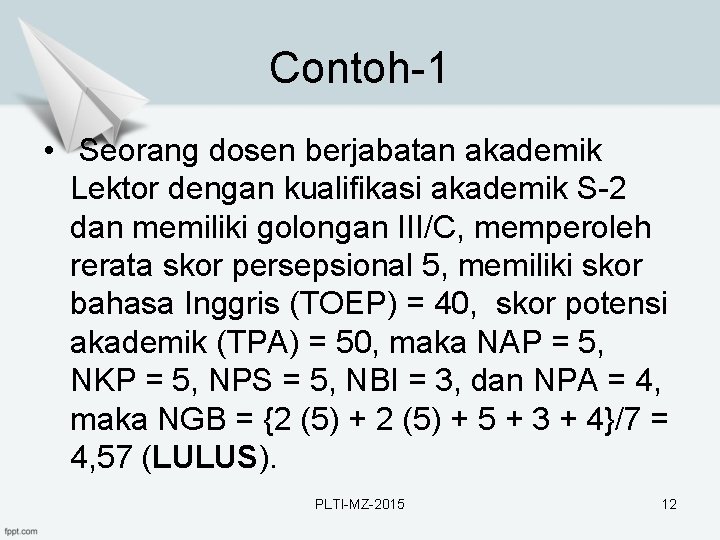 Contoh-1

• Seorang dosen berjabatan akademik Lektor dengan kualifikasi akademik S-2 dan memiliki golongan III/C, memperoleh rerata skor persepsional 5, memiliki skor bahasa Inggris (TOEP) = 40, skor potensi akademik (TPA) = 50, maka NAP = 5, NKP = 5, NPS = 5, NBI = 3, dan NPA = 4, maka NGB = {2 (5) + 2 (5) + 5 + 3 + 4}/7 = 4,57 (**LULUS**).

PLTI-MZ-2015

12

fppt.com